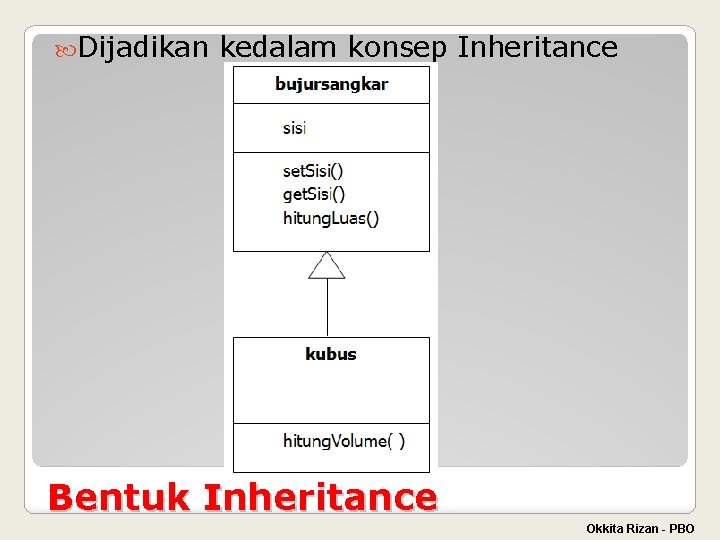 Dijadikan kedalam konsep Inheritance

bujursangkar

sisi

setSisi()
getSisi()
hitungLuas()

kubus

hitungVolume( )

Bentuk Inheritance

Okkita Rizan - PBO